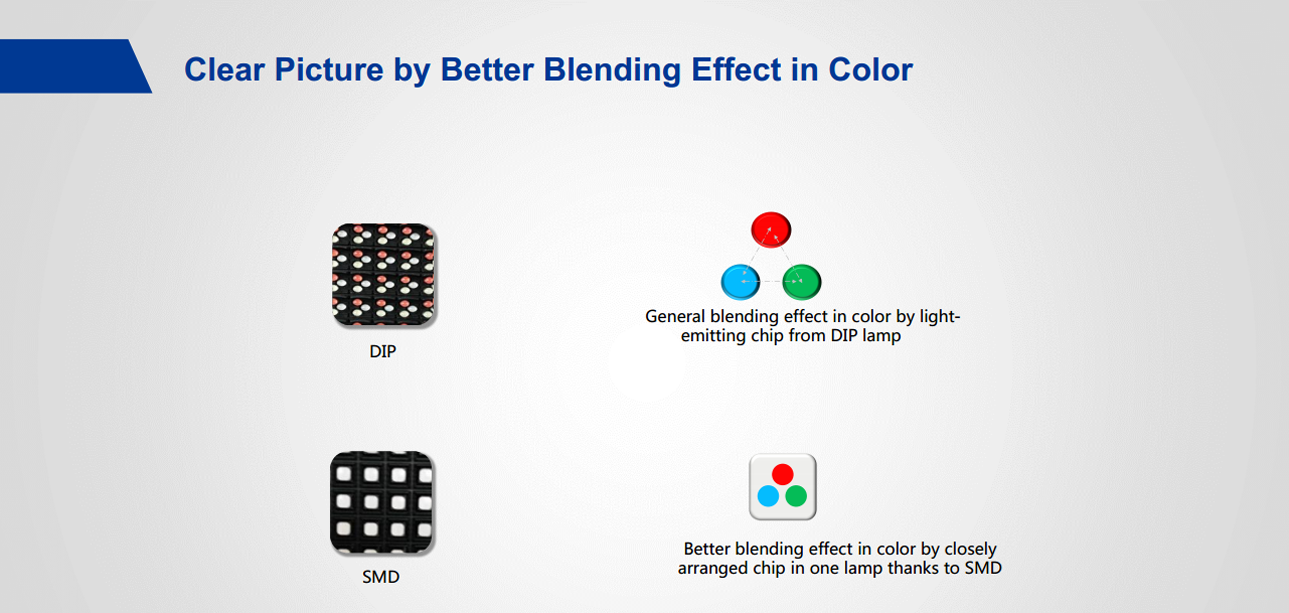 Clear Picture by Better Blending Effect in Color

DIP

General blending effect in color by light-emitting chip from DIP lamp

SMD

Better blending effect in color by closely arranged chip in one lamp thanks to SMD